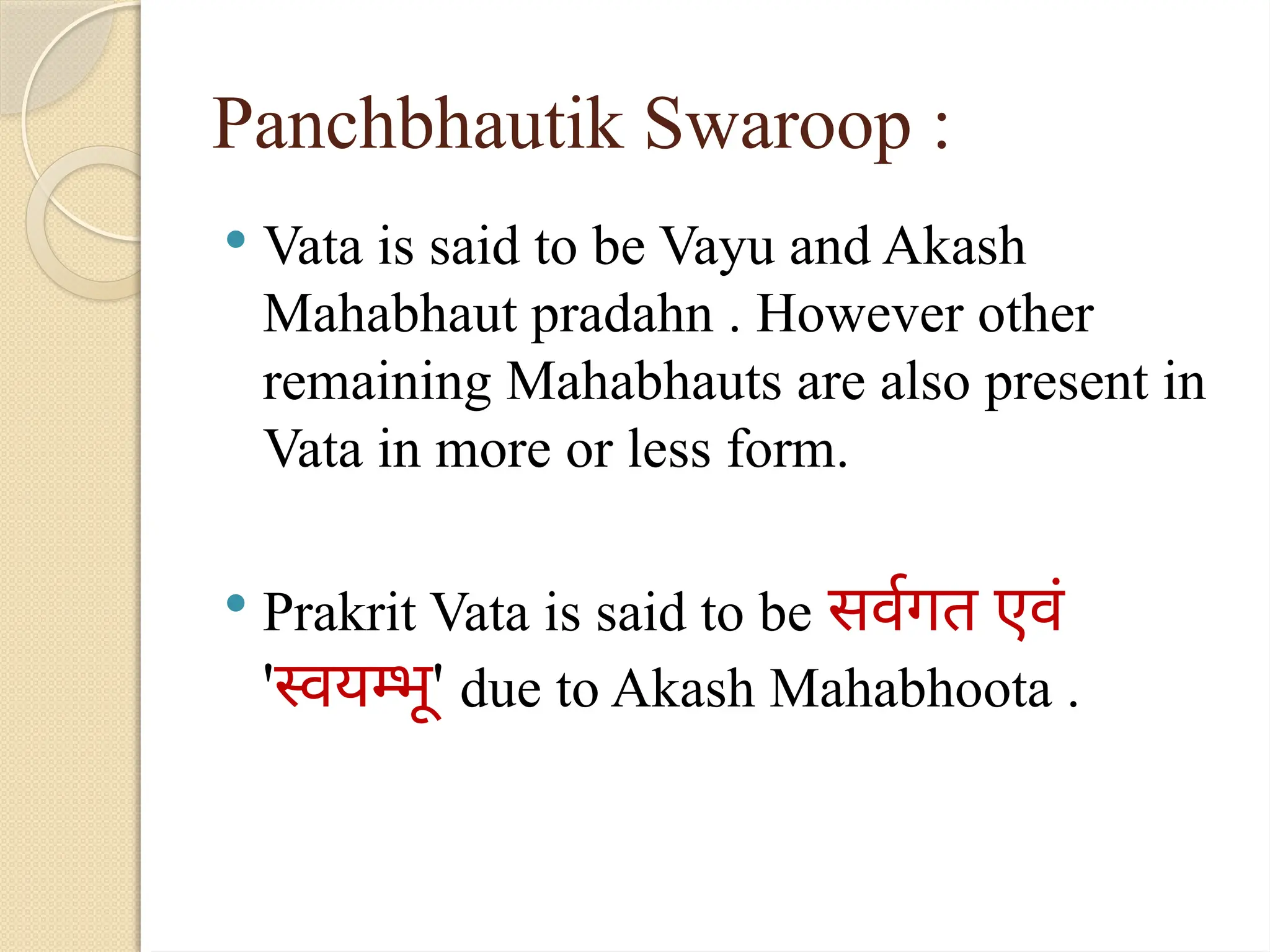 Panchbhautik Swaroop :

• Vata is said to be Vayu and Akash Mahabhaut pradahn . However other remaining Mahabhauts are also present in Vata in more or less form.

• Prakrit Vata is said to be सर्वगत एवं 'स्वयम्भू' due to Akash Mahabhoota .